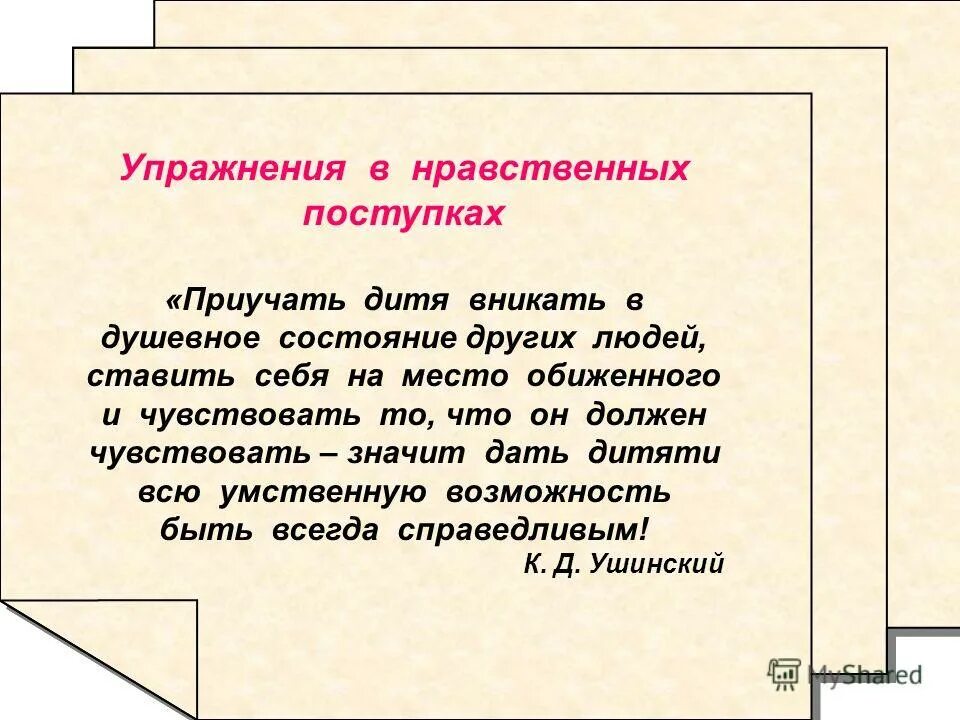 Упражнения в нравственных поступках

«Приучать дитя вникать в душевное состояние других людей, ставить себя на место обиженного и чувствовать то, что он должен чувствовать – значит дать дитяти всю умственную возможность быть всегда справедливым!

К. Д. Ушинский

MyShared